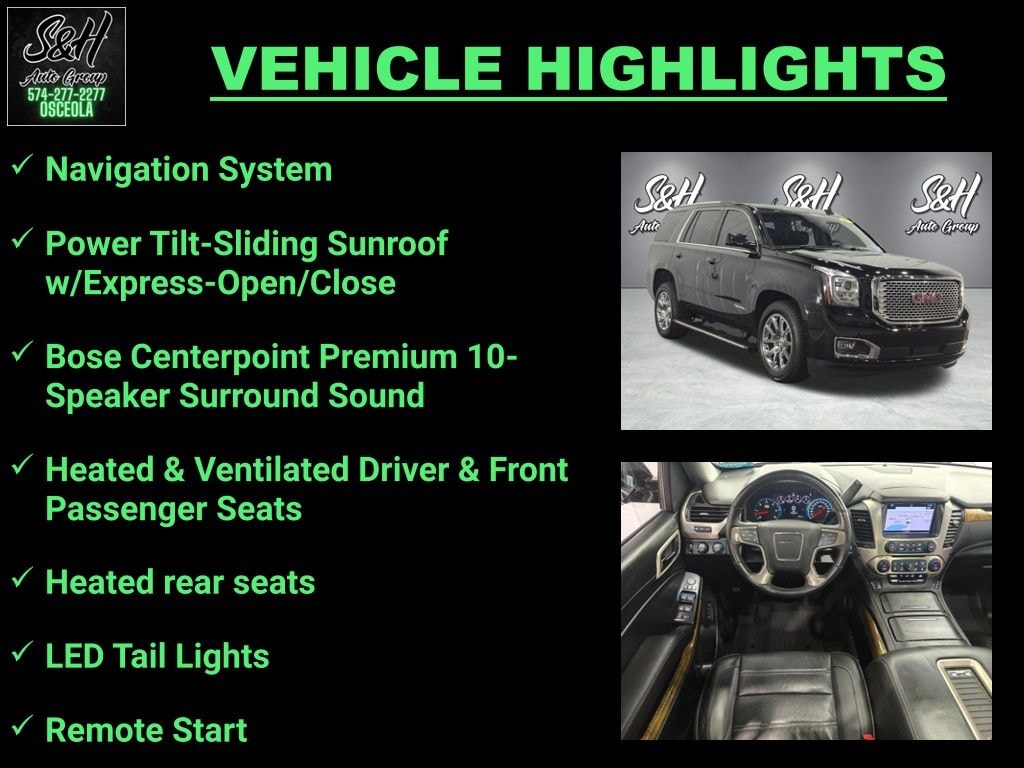 S&H
Auto Group
574-277-2277
OSCEOLA

VEHICLE HIGHLIGHTS

✓ Navigation System

✓ Power Tilt-Sliding Sunroof w/Express-Open/Close

✓ Bose Centerpoint Premium 10-Speaker Surround Sound

✓ Heated & Ventilated Driver & Front Passenger Seats

✓ Heated rear seats

✓ LED Tail Lights

✓ Remote Start

S&H
Auto Group
S&H
S&H
Auto Group
GMC